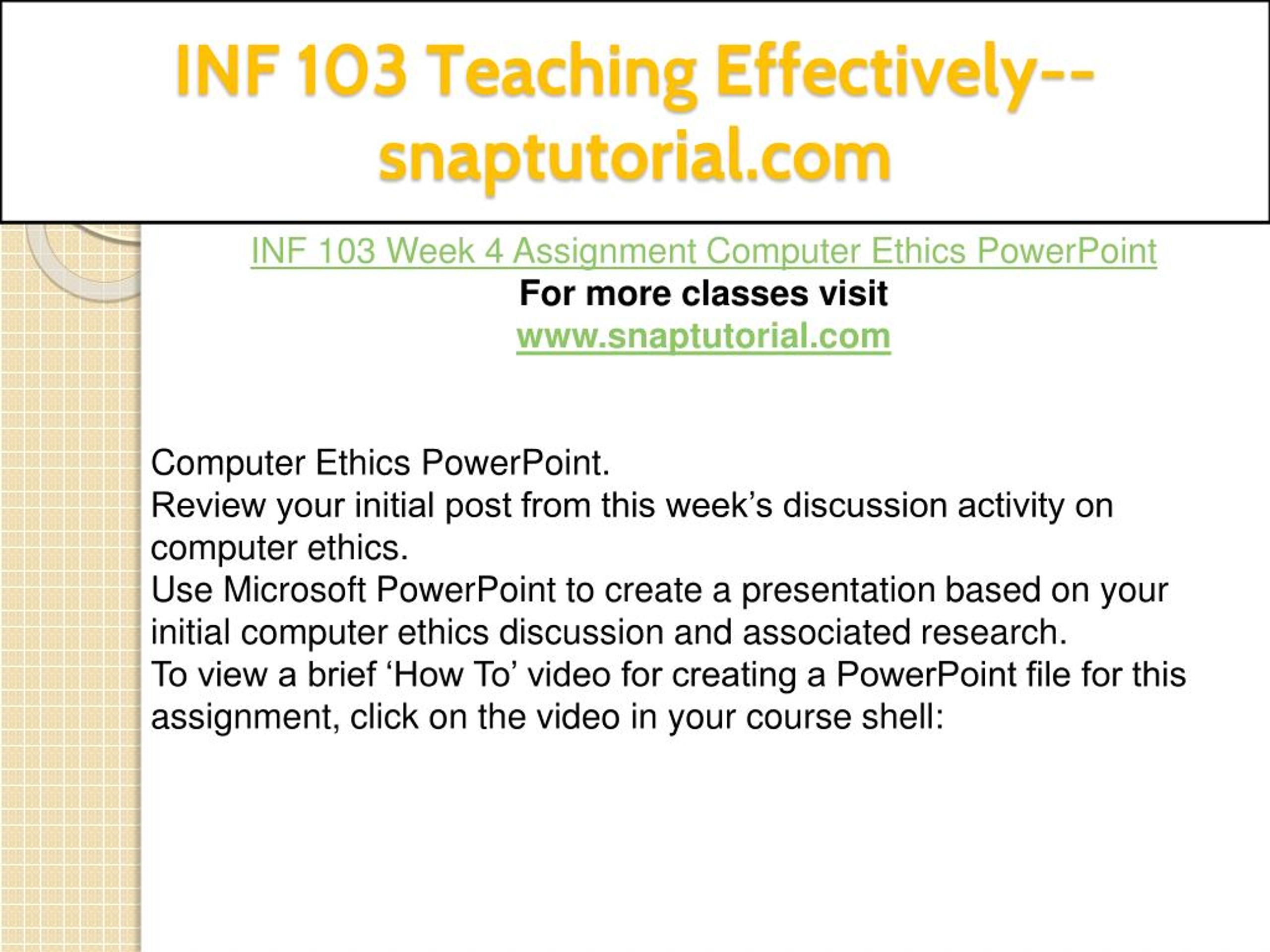 INF 103 Teaching Effectively--snaptutorial.com

INF 103 Week 4 Assignment Computer Ethics PowerPoint
For more classes visit
www.snaptutorial.com

Computer Ethics PowerPoint.
Review your initial post from this week’s discussion activity on computer ethics.
Use Microsoft PowerPoint to create a presentation based on your initial computer ethics discussion and associated research.
To view a brief ‘How To’ video for creating a PowerPoint file for this assignment, click on the video in your course shell: